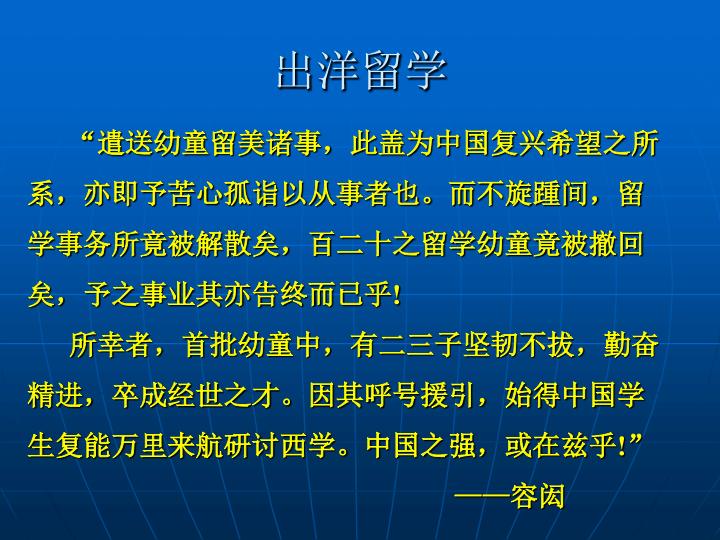 出洋留学

“遣送幼童留美诸事，此盖为中国复兴希望之所系，亦即予苦心孤诣以从事者也。而不旋踵间，留学事务所竟被解散矣，百二十之留学幼童竟被撤回矣，予之事业其亦告终而已乎！

所幸者，首批幼童中，有二三子坚韧不拔，勤奋精进，卒成经世之才。因其呼号援引，始得中国学生复能万里来航研讨西学。中国之强，或在兹乎！”

——容闳